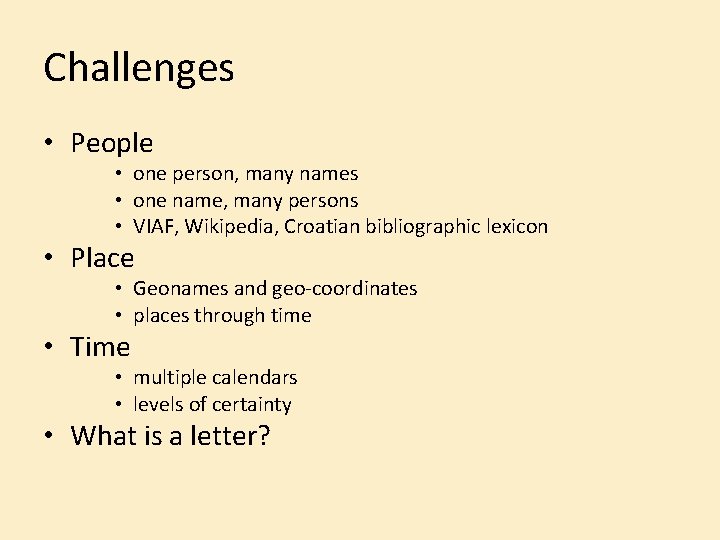 Challenges

• People
  • one person, many names
  • one name, many persons
  • VIAF, Wikipedia, Croatian bibliographic lexicon
• Place
  • Geonames and geo-coordinates
  • places through time
• Time
  • multiple calendars
  • levels of certainty
• What is a letter?